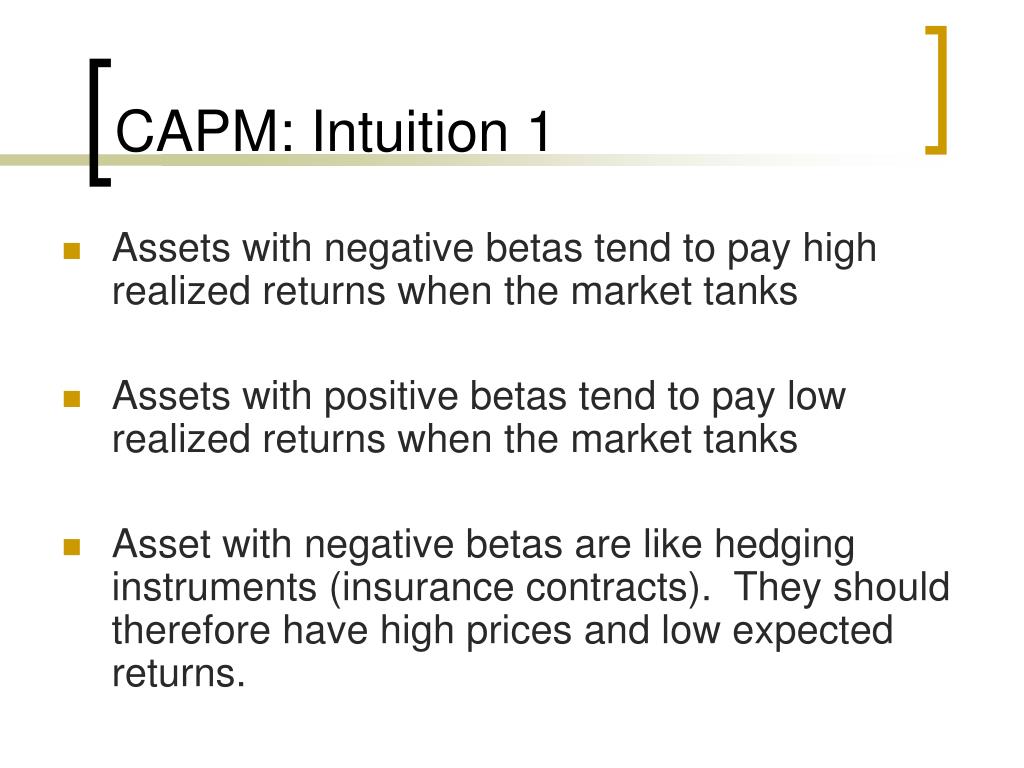 CAPM: Intuition 1

Assets with negative betas tend to pay high realized returns when the market tanks

Assets with positive betas tend to pay low realized returns when the market tanks

Asset with negative betas are like hedging instruments (insurance contracts). They should therefore have high prices and low expected returns.